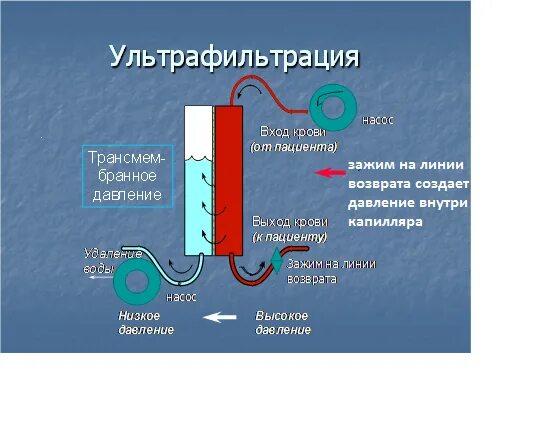 Ультрафильтрация

насос

Вход крови
(от пациента)

Трансмембранное давление

зажим на линии возврата создает давление внутри капилляра

Выход крови
(к пациенту)

Удаление воды

Зажим на линии возврата

насос

Низкое давление

Высокое давление